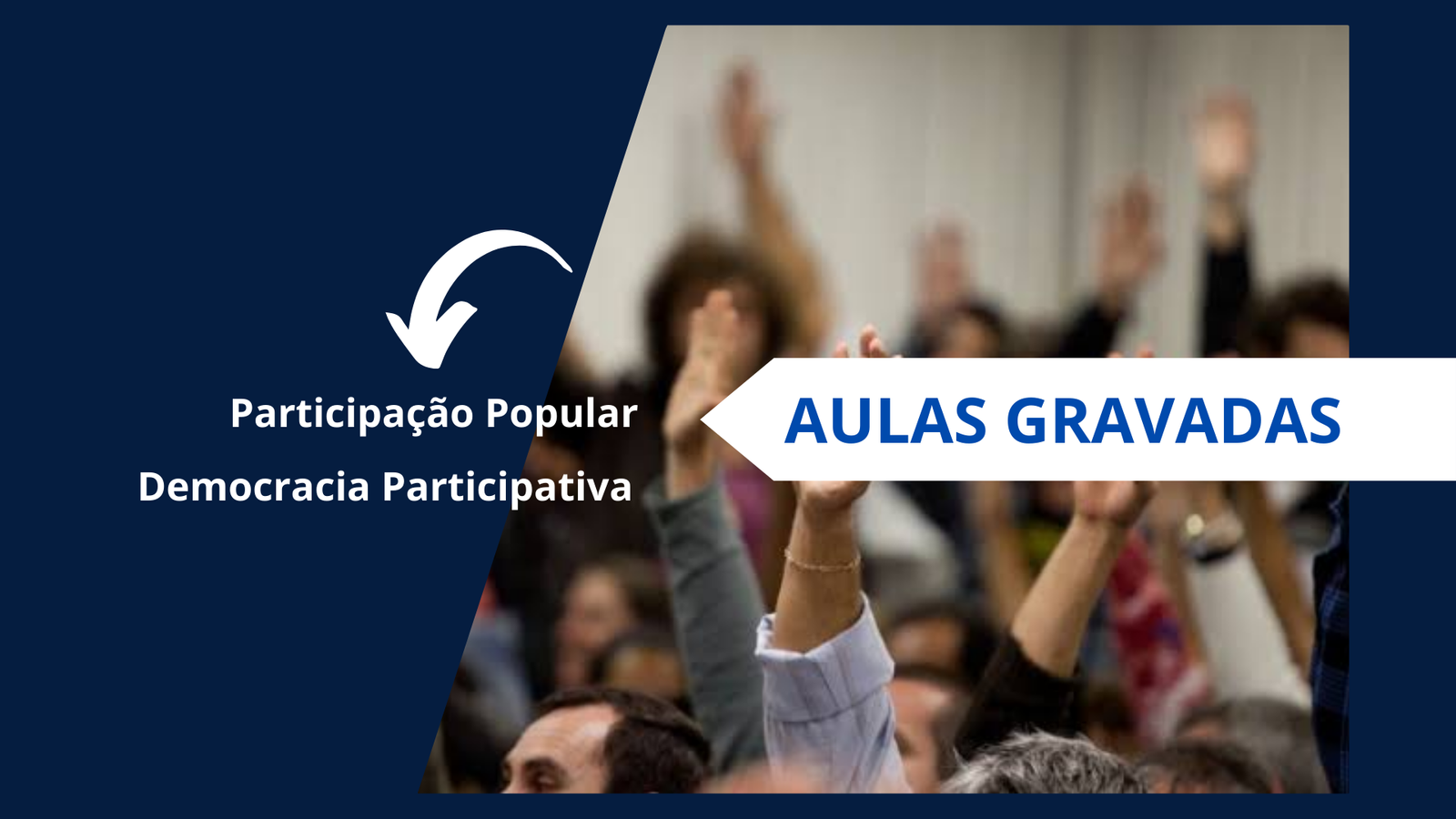 Participação Popular
Democracia Participativa

AULAS GRAVADAS